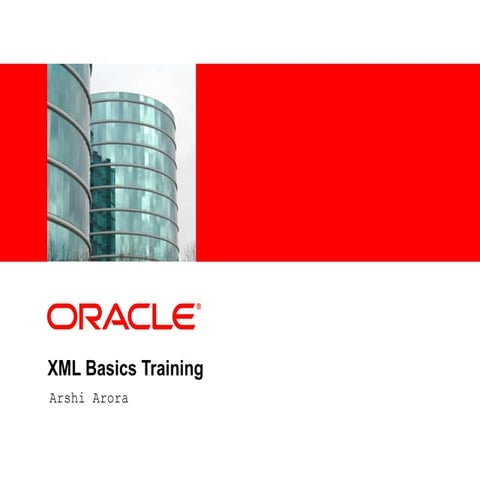 ORACLE®

XML Basics Training

Arshi Arora